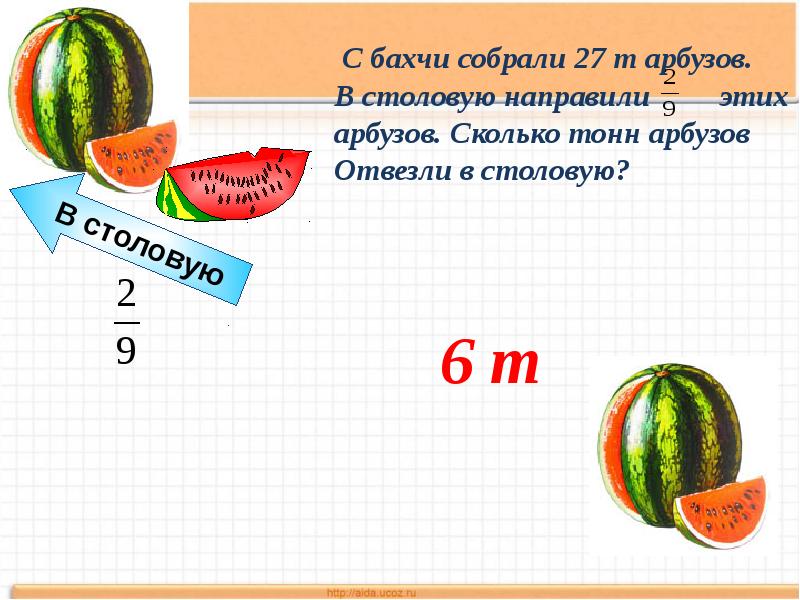 С бахчи собрали 27 т арбузов. В столовую направили $\frac{2}{9}$ этих арбузов. Сколько тонн арбузов Отвезли в столовую?

В столовую

$\frac{2}{9}$

6 т

http://aida.ucoz.ru